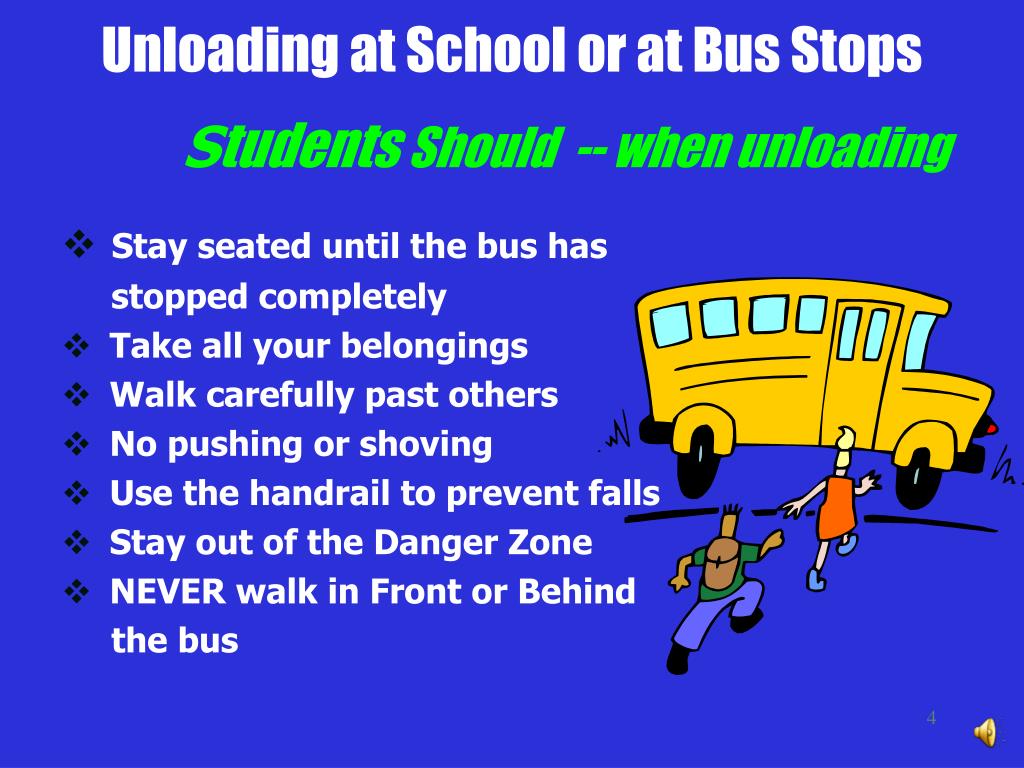 Unloading at School or at Bus Stops

Students Should -- when unloading

❖ Stay seated until the bus has stopped completely
❖ Take all your belongings
❖ Walk carefully past others
❖ No pushing or shoving
❖ Use the handrail to prevent falls
❖ Stay out of the Danger Zone
❖ NEVER walk in Front or Behind the bus

4